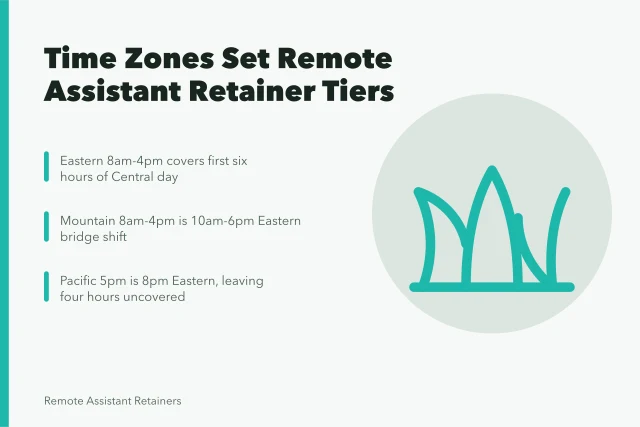 Time Zones Set Remote Assistant Retainer Tiers

Eastern 8am-4pm covers first six hours of Central day

Mountain 8am-4pm is 10am-6pm Eastern bridge shift

Pacific 5pm is 8pm Eastern, leaving four hours uncovered

Remote Assistant Retainers